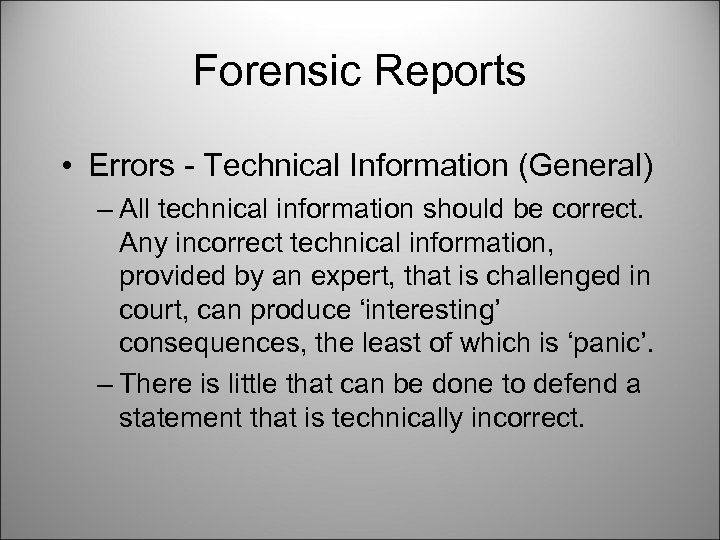 Forensic Reports

• Errors - Technical Information (General)

– All technical information should be correct. Any incorrect technical information, provided by an expert, that is challenged in court, can produce ‘interesting’ consequences, the least of which is ‘panic’.

– There is little that can be done to defend a statement that is technically incorrect.